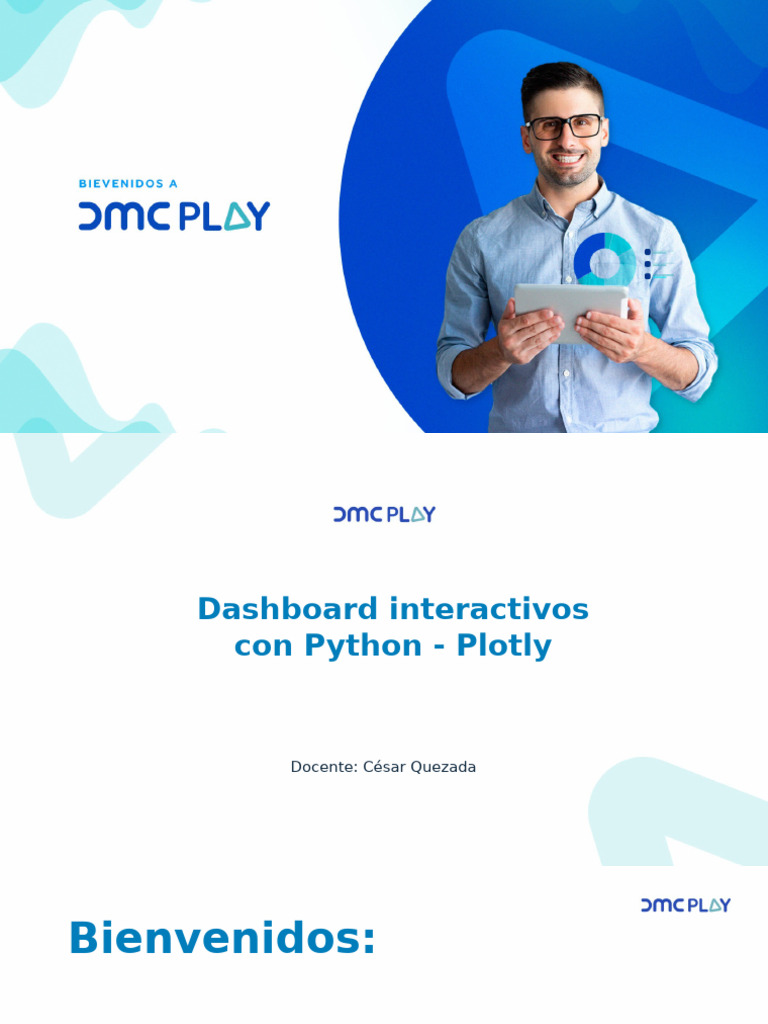 BIEVENIDOS A
DMC PLAY

DMC PLAY

Dashboard interactivos con Python - Plotly

Docente: César Quezada

DMC PLAY

Bienvenidos: